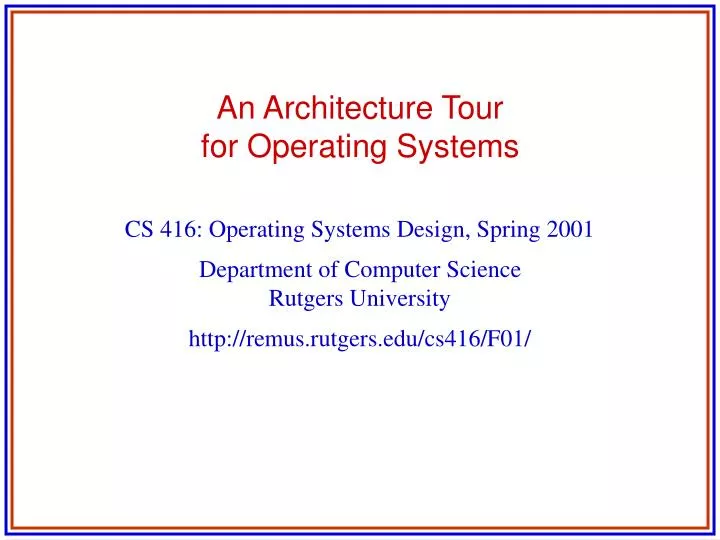 An Architecture Tour
for Operating Systems

CS 416: Operating Systems Design, Spring 2001

Department of Computer Science
Rutgers University

http://remus.rutgers.edu/cs416/F01/